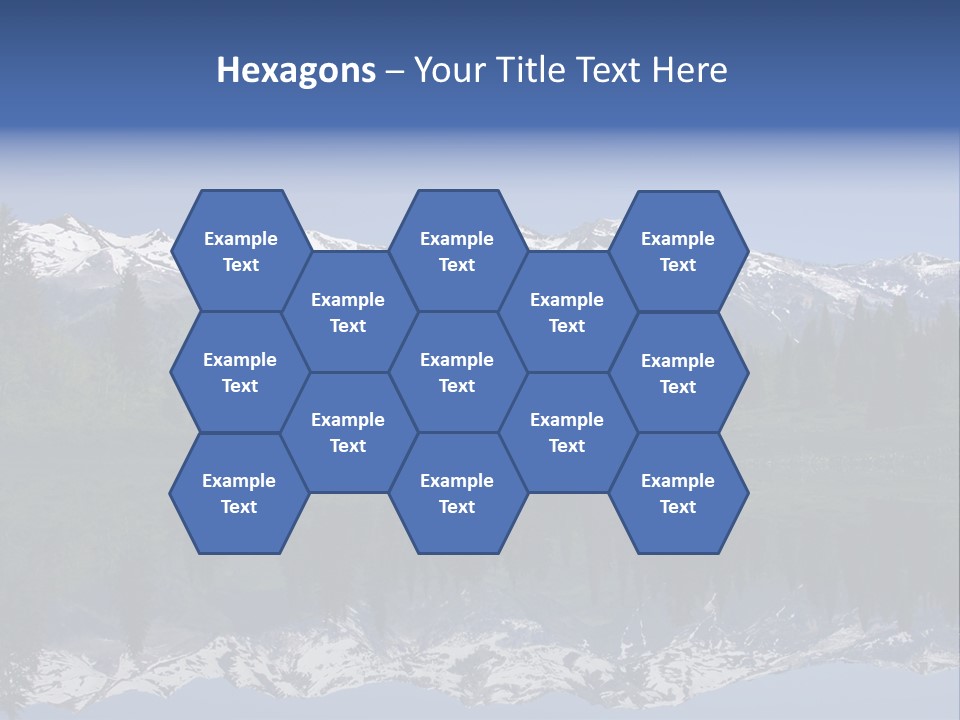 Hexagons – Your Title Text Here

Example Text

Example Text

Example Text

Example Text

Example Text

Example Text

Example Text

Example Text

Example Text

Example Text

Example Text

Example Text

Example Text